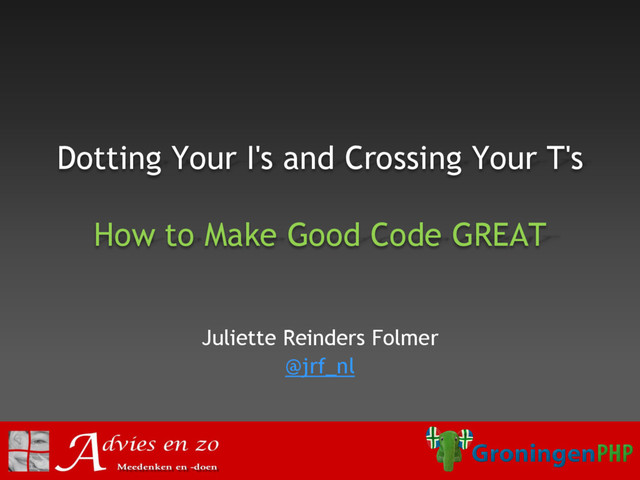 Dotting Your I's and Crossing Your T's

How to Make Good Code GREAT

Juliette Reinders Folmer
@jrf_nl

Advies en zo
Meedenken en -doen

GroningenPHP